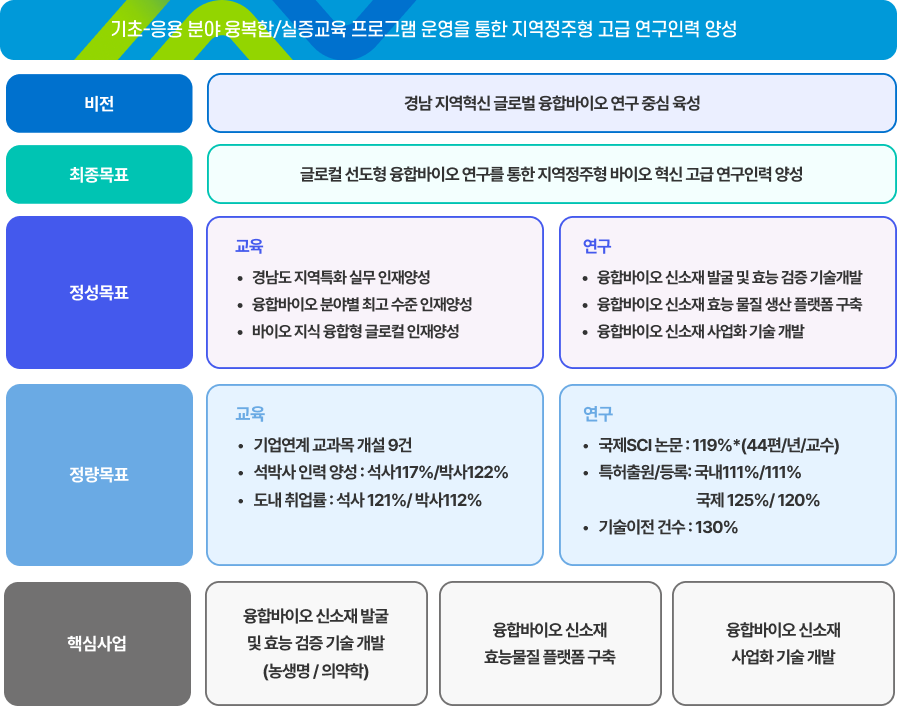 기초-응용 분야 융복합/실증교육 프로그램 운영을 통한 지역정주형 고급 연구인력 양성

비전

경남 지역혁신 글로벌 융합바이오 연구 중심 육성

최종목표

글로컬 선도형 융합바이오 연구를 통한 지역정주형 바이오 혁신 고급 연구인력 양성

정성목표

교육
• 경남도 지역특화 실무 인재양성
• 융합바이오 분야별 최고 수준 인재양성
• 바이오 지식 융합형 글로컬 인재양성

연구
• 융합바이오 신소재 발굴 및 효능 검증 기술개발
• 융합바이오 신소재 효능 물질 생산 플랫폼 구축
• 융합바이오 신소재 사업화 기술 개발

정량목표

교육
• 기업연계 교과목 개설 9건
• 석박사 인력 양성 : 석사117%/박사122%
• 도내 취업률 : 석사 121%/ 박사112%

연구
• 국제SCI 논문 : 119%*(44편/년/교수)
• 특허출원/등록: 국내111%/111%
국제 125%/ 120%
• 기술이전 건수 : 130%

핵심사업

융합바이오 신소재 발굴 및 효능 검증 기술 개발 (농생명 / 의약학)

융합바이오 신소재 효능물질 플랫폼 구축

융합바이오 신소재 사업화 기술 개발